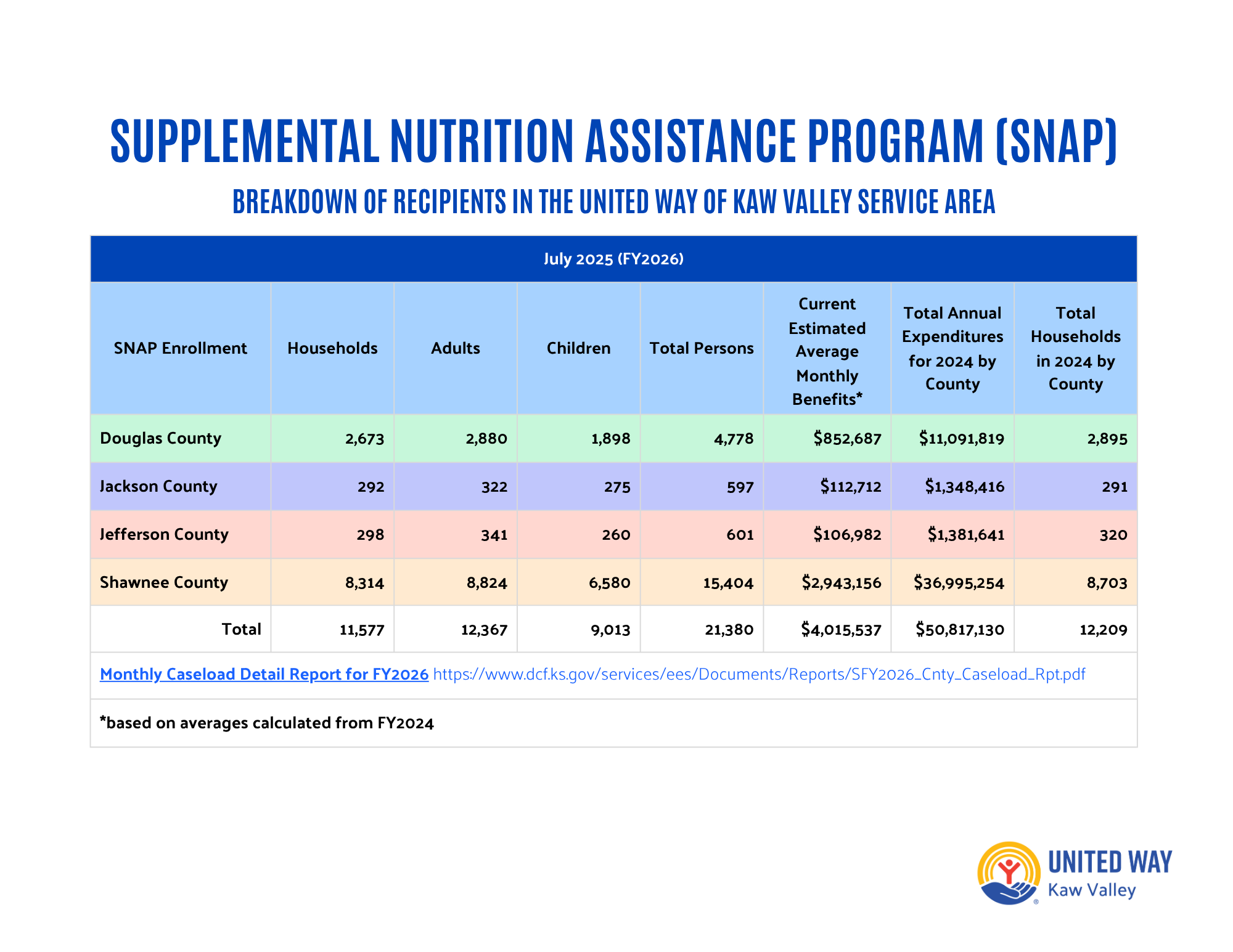 SUPPLEMENTAL NUTRITION ASSISTANCE PROGRAM (SNAP)

BREAKDOWN OF RECIPIENTS IN THE UNITED WAY OF KAW VALLEY SERVICE AREA

July 2025 (FY2026)

| SNAP Enrollment | Households | Adults | Children | Total Persons | Current Estimated Average Monthly Benefits* | Total Annual Expenditures for 2024 by County | Total Households in 2024 by County |
|---|---|---|---|---|---|---|---|
| Douglas County | 2,673 | 2,880 | 1,898 | 4,778 | \$852,687 | \$11,091,819 | 2,895 |
| Jackson County | 292 | 322 | 275 | 597 | \$112,712 | \$1,348,416 | 291 |
| Jefferson County | 298 | 341 | 260 | 601 | \$106,982 | \$1,381,641 | 320 |
| Shawnee County | 8,314 | 8,824 | 6,580 | 15,404 | \$2,943,156 | \$36,995,254 | 8,703 |
| Total | 11,577 | 12,367 | 9,013 | 21,380 | \$4,015,537 | \$50,817,130 | 12,209 |

Monthly Caseload Detail Report for FY2026 https://www.dcf.ks.gov/services/ees/Documents/Reports/SFY2026_Cnty_Caseload_Rpt.pdf

*based on averages calculated from FY2024

UNITED WAY
Kaw Valley